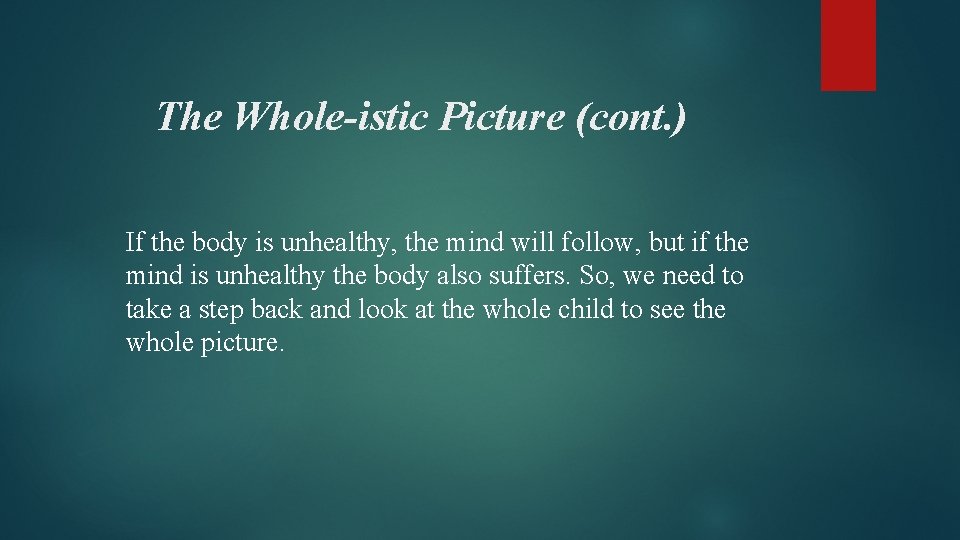 The Whole-istic Picture (cont.)

If the body is unhealthy, the mind will follow, but if the mind is unhealthy the body also suffers. So, we need to take a step back and look at the whole child to see the whole picture.